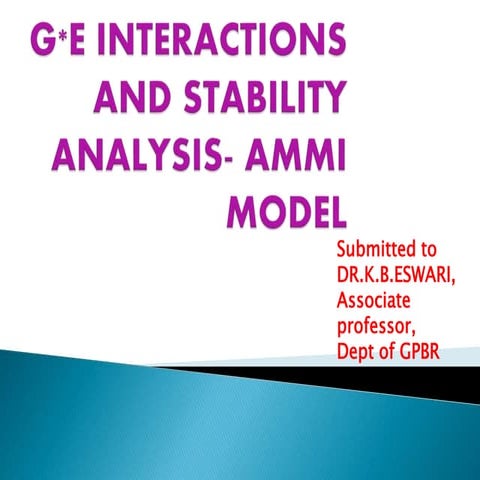 G*E INTERACTIONS AND STABILITY ANALYSIS- AMMI MODEL

Submitted to DR.K.B.ESWARI, Associate professor, Dept of GPBR